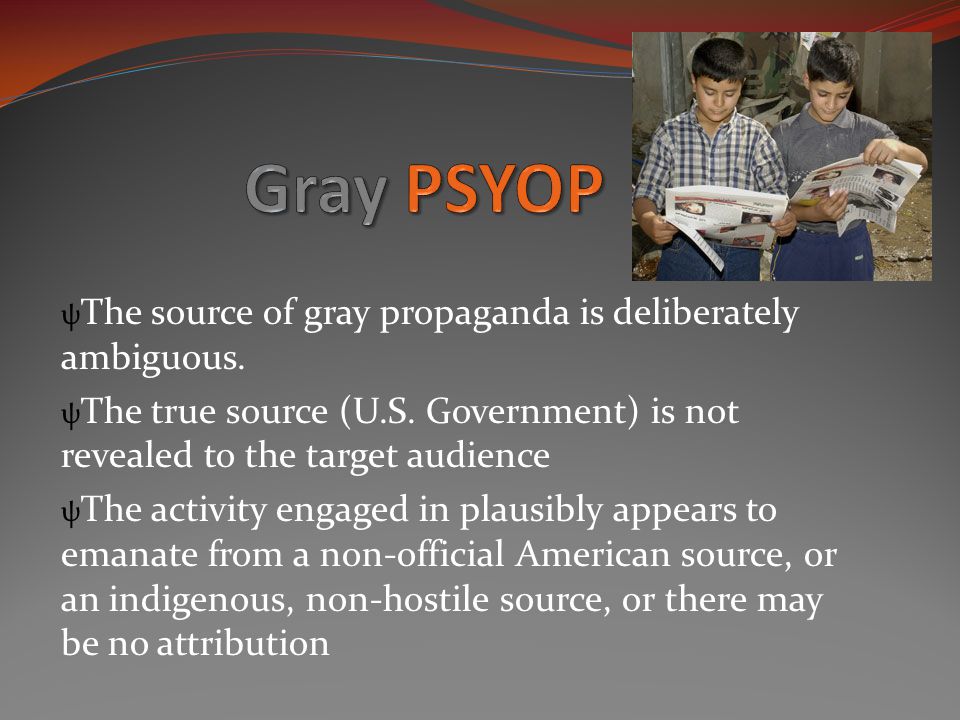 Gray PSYOP

ψThe source of gray propaganda is deliberately ambiguous.

ψThe true source (U.S. Government) is not revealed to the target audience

ψThe activity engaged in plausibly appears to emanate from a non-official American source, or an indigenous, non-hostile source, or there may be no attribution